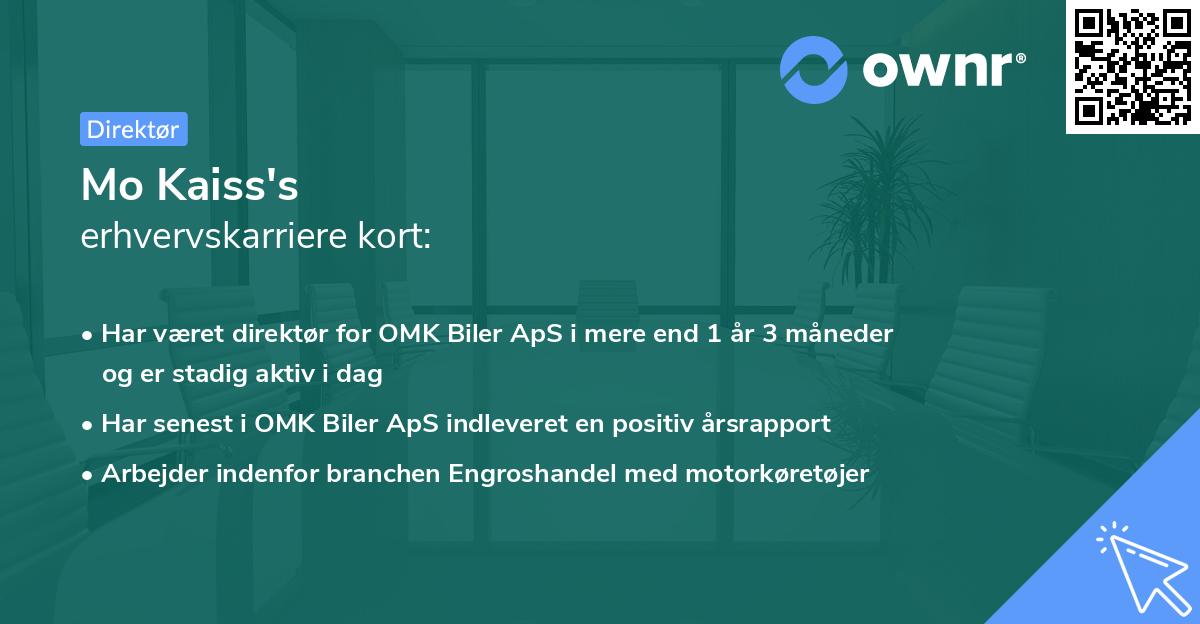 ownr®

Direktør

Mo Kaiss's
erhvervskarriere kort:

• Har været direktør for OMK Biler ApS i mere end 1 år 3 måneder og er stadig aktiv i dag
• Har senest i OMK Biler ApS indleveret en positiv årsrapport
• Arbejder indenfor branchen Engroshandel med motorkøretøjer